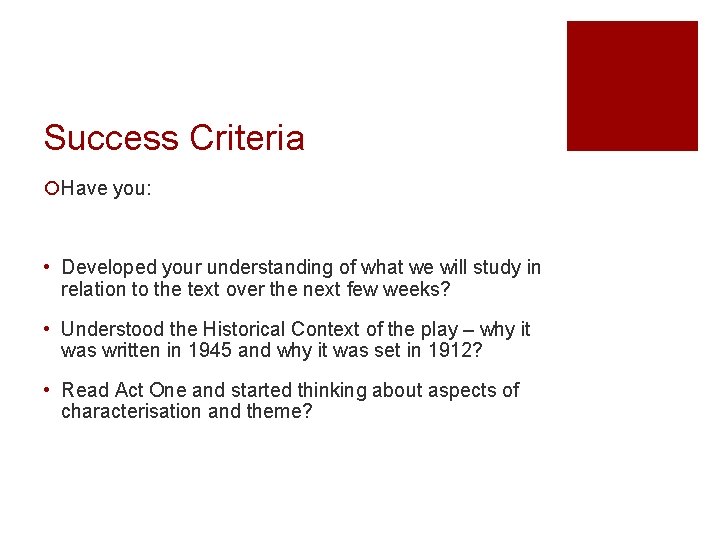 Success Criteria

Have you:

• Developed your understanding of what we will study in relation to the text over the next few weeks?

• Understood the Historical Context of the play – why it was written in 1945 and why it was set in 1912?

• Read Act One and started thinking about aspects of characterisation and theme?